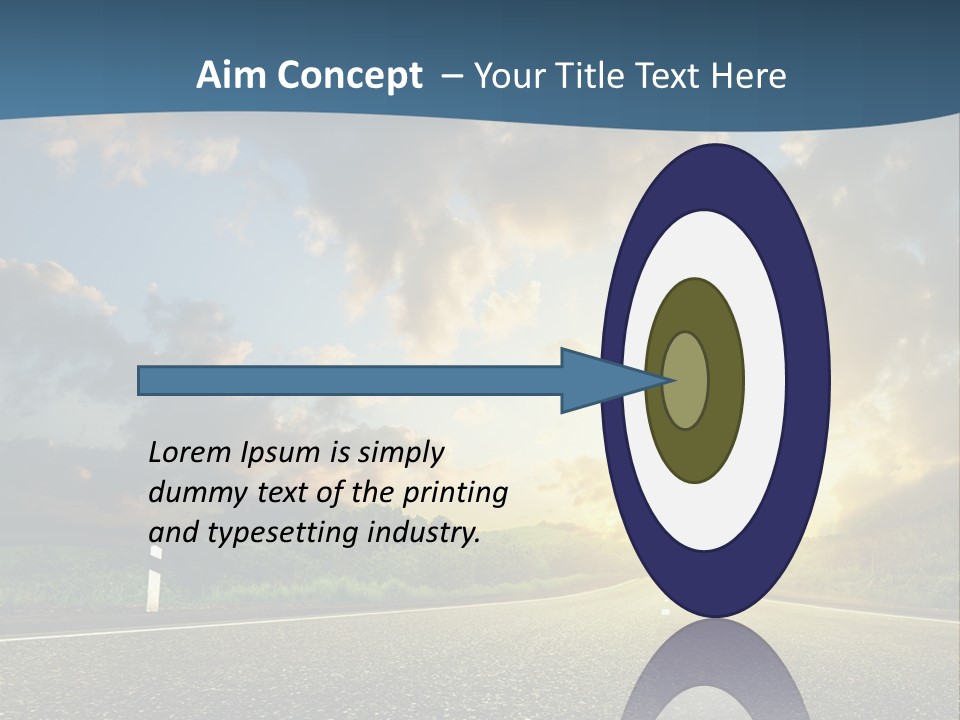 Aim Concept – Your Title Text Here

Lorem Ipsum is simply dummy text of the printing and typesetting industry.